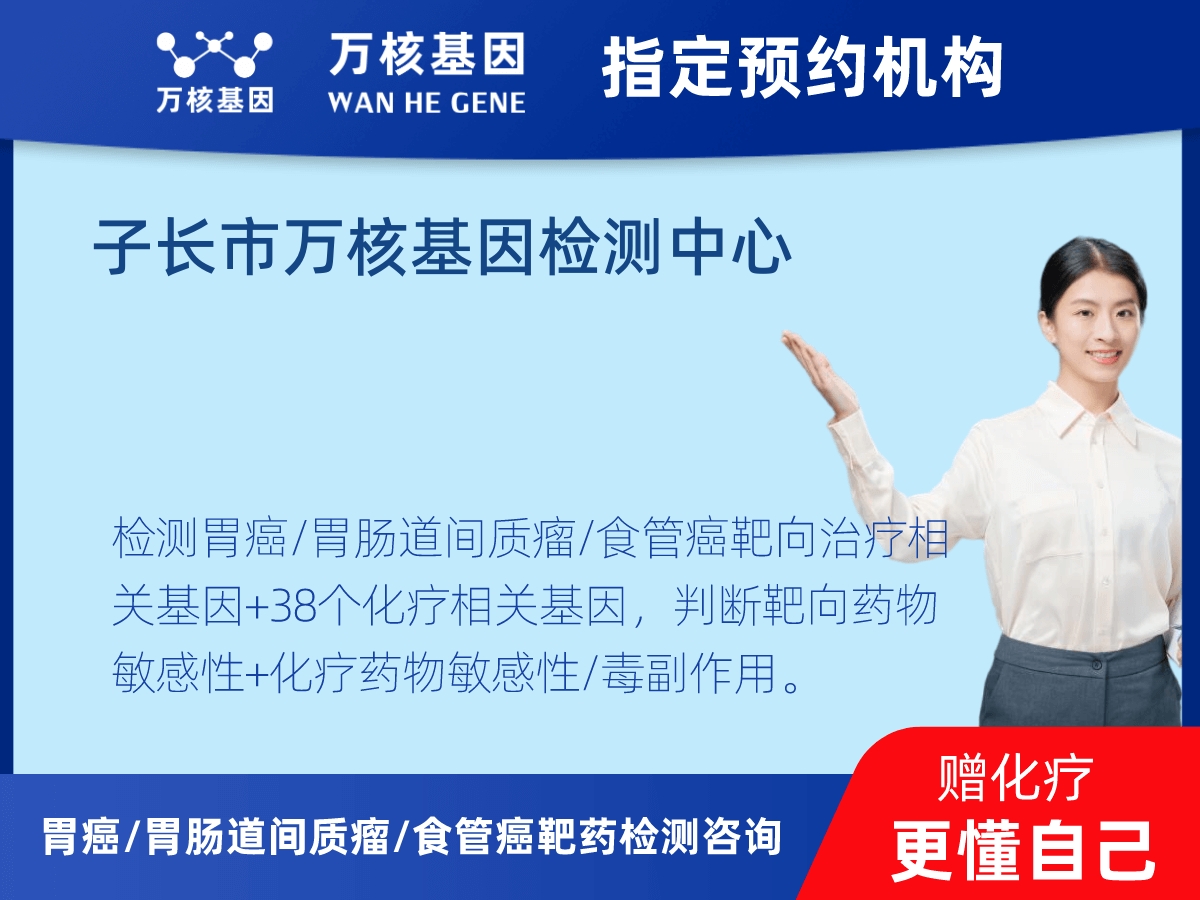 万核基因

万核基因
WAN HE GENE

指定预约机构

子长市万核基因检测中心

检测胃癌/胃肠道间质瘤/食管癌靶向治疗相关基因+38个化疗相关基因，判断靶向药物敏感性+化疗药物敏感性/毒副作用。

胃癌/胃肠道间质瘤/食管癌靶药检测咨询

赠化疗
更懂自己